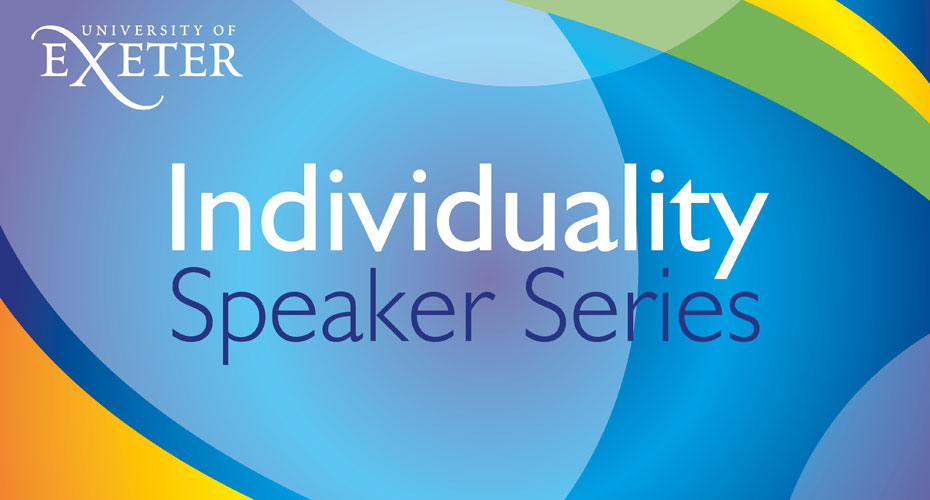 UNIVERSITY OF
EXETER

Individuality
Speaker Series